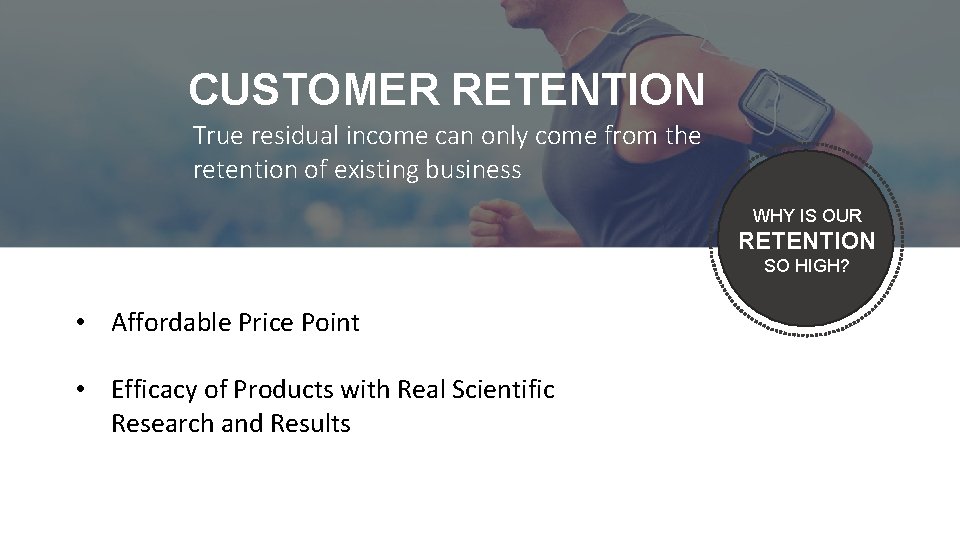 CUSTOMER RETENTION
True residual income can only come from the retention of existing business

WHY IS OUR
RETENTION
SO HIGH?

• Affordable Price Point

• Efficacy of Products with Real Scientific Research and Results